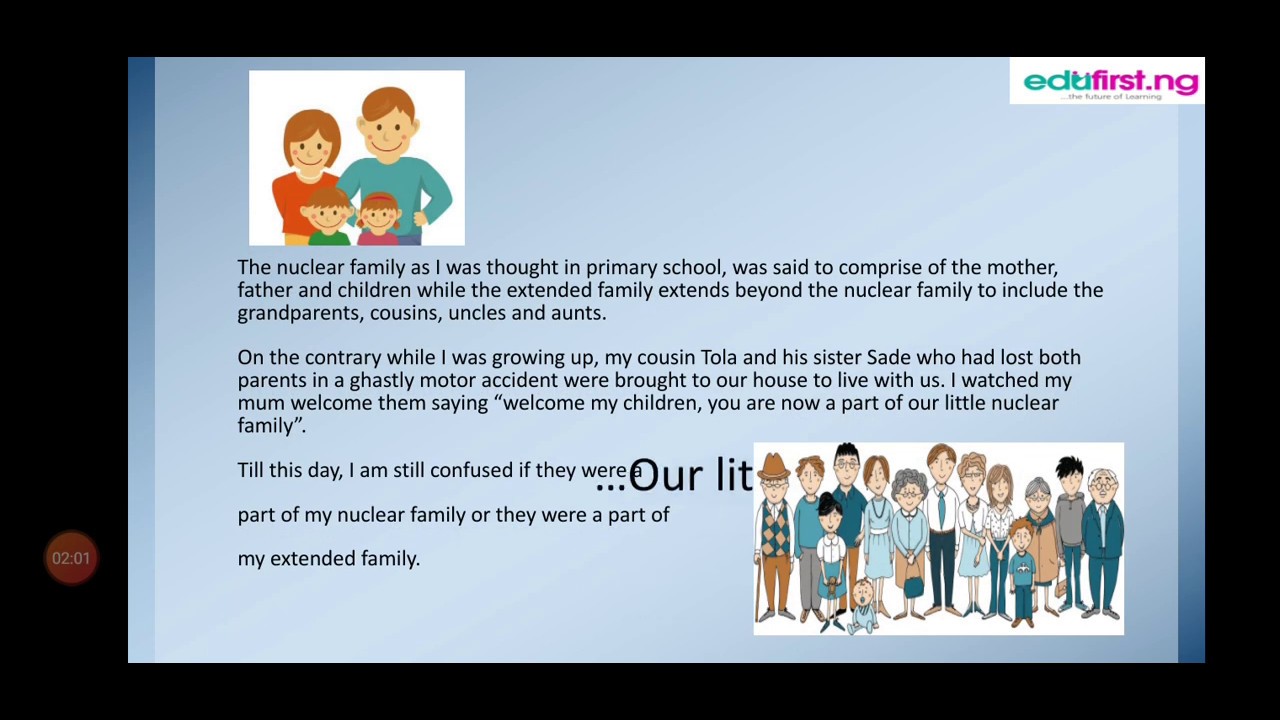 edufirst.ng
...the future of Learning

The nuclear family as I was thought in primary school, was said to comprise of the mother, father and children while the extended family extends beyond the nuclear family to include the grandparents, cousins, uncles and aunts.

On the contrary while I was growing up, my cousin Tola and his sister Sade who had lost both parents in a ghastly motor accident were brought to our house to live with us. I watched my mum welcome them saying “welcome my children, you are now a part of our little nuclear family”.

Till this day, I am still confused if they were a

...Our lit

part of my nuclear family or they were a part of

my extended family.

02:01